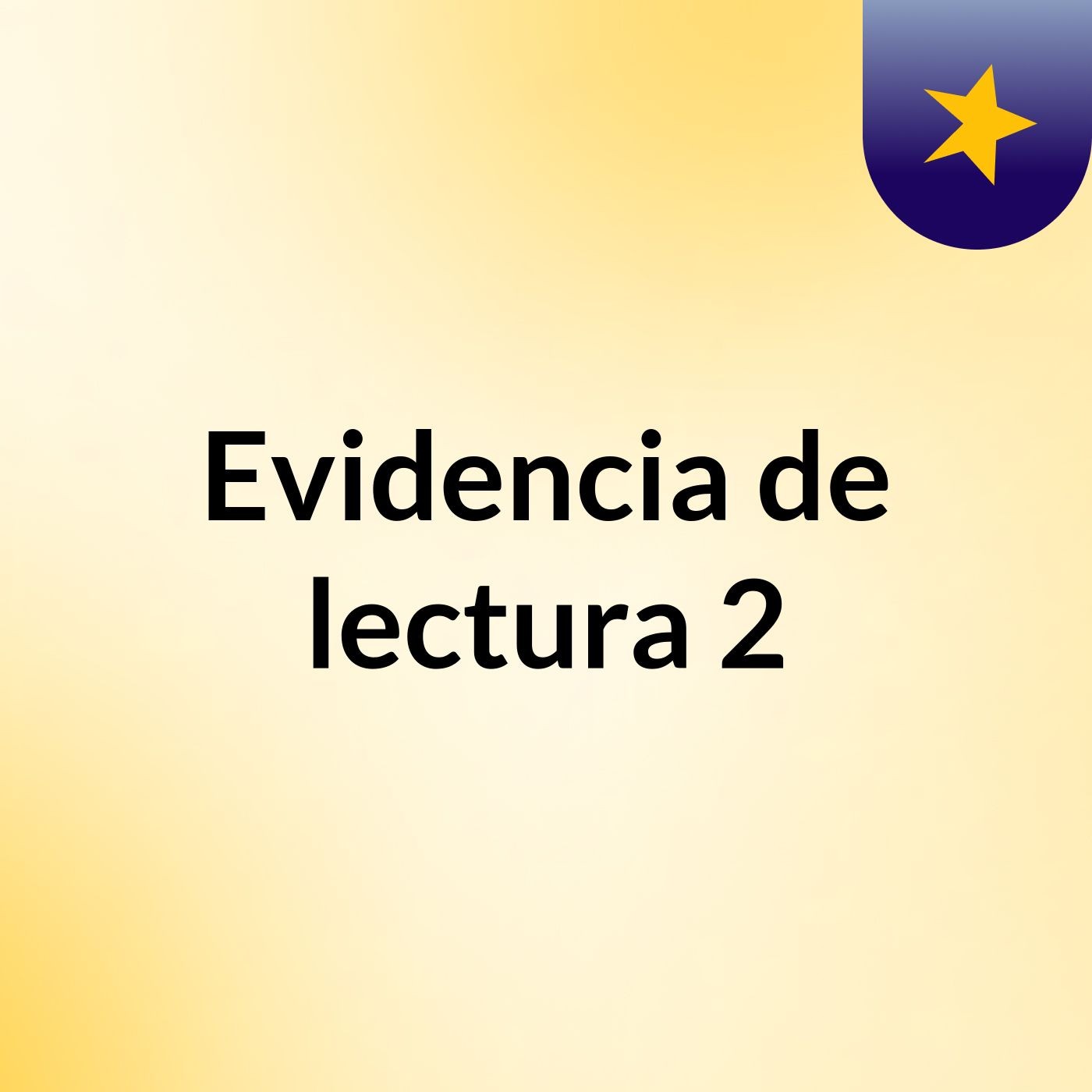 Evidencia de lectura 2